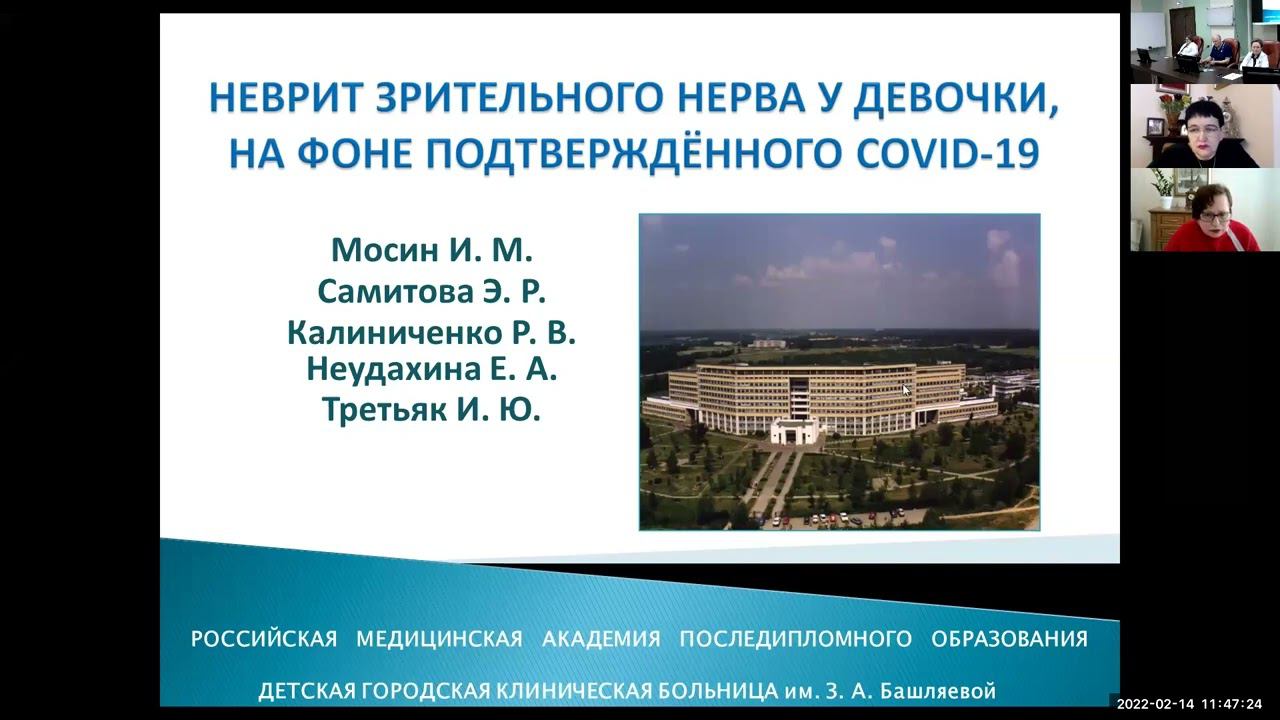 НЕВРИТ ЗРИТЕЛЬНОГО НЕРВА У ДЕВОЧКИ, НА ФОНЕ ПОДТВЕРЖДЁННОГО COVID-19

Мосин И. М.
Самитова Э. Р.
Калиниченко Р. В.
Неудахина Е. А.
Третьяк И. Ю.

РОССИЙСКАЯ МЕДИЦИНСКАЯ АКАДЕМИЯ ПОСЛЕДИПЛОМНОГО ОБРАЗОВАНИЯ

ДЕТСКАЯ ГОРОДСКАЯ КЛИНИЧЕСКАЯ БОЛЬНИЦА им. З. А. Башляевой

2022-02-14 11:47:24